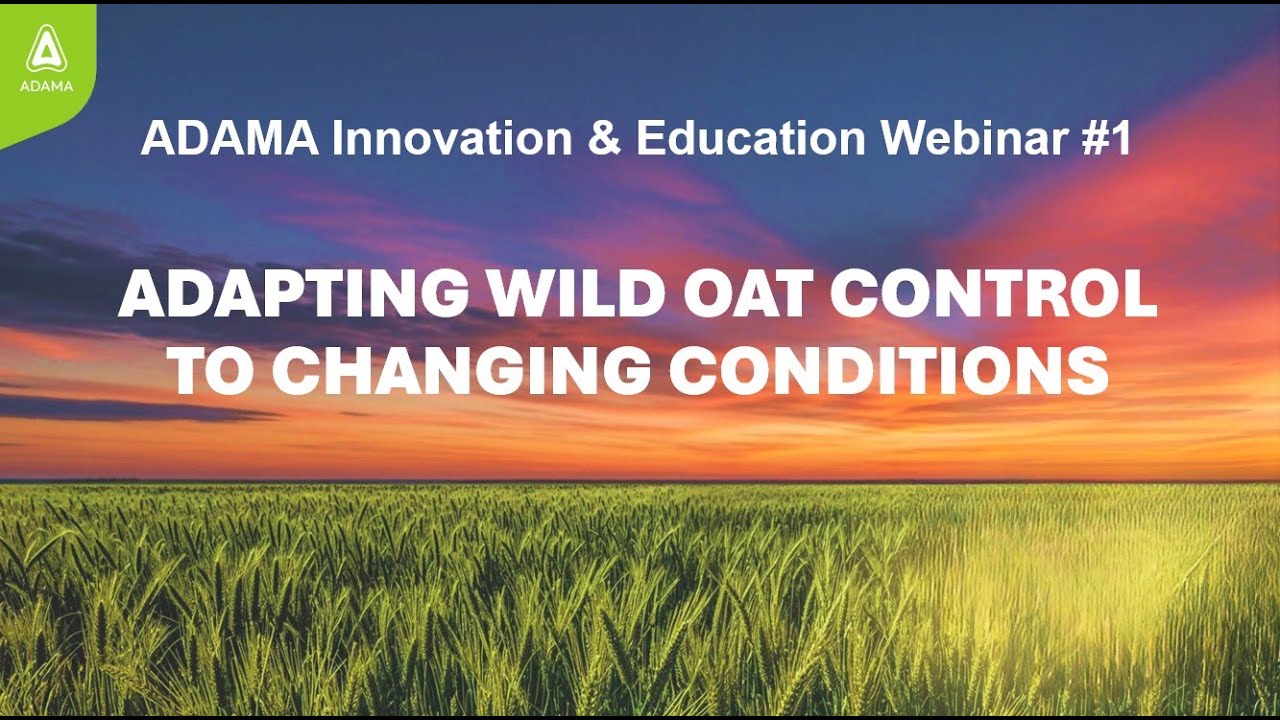 ADAMA

ADAMA Innovation & Education Webinar #1

ADAPTING WILD OAT CONTROL TO CHANGING CONDITIONS